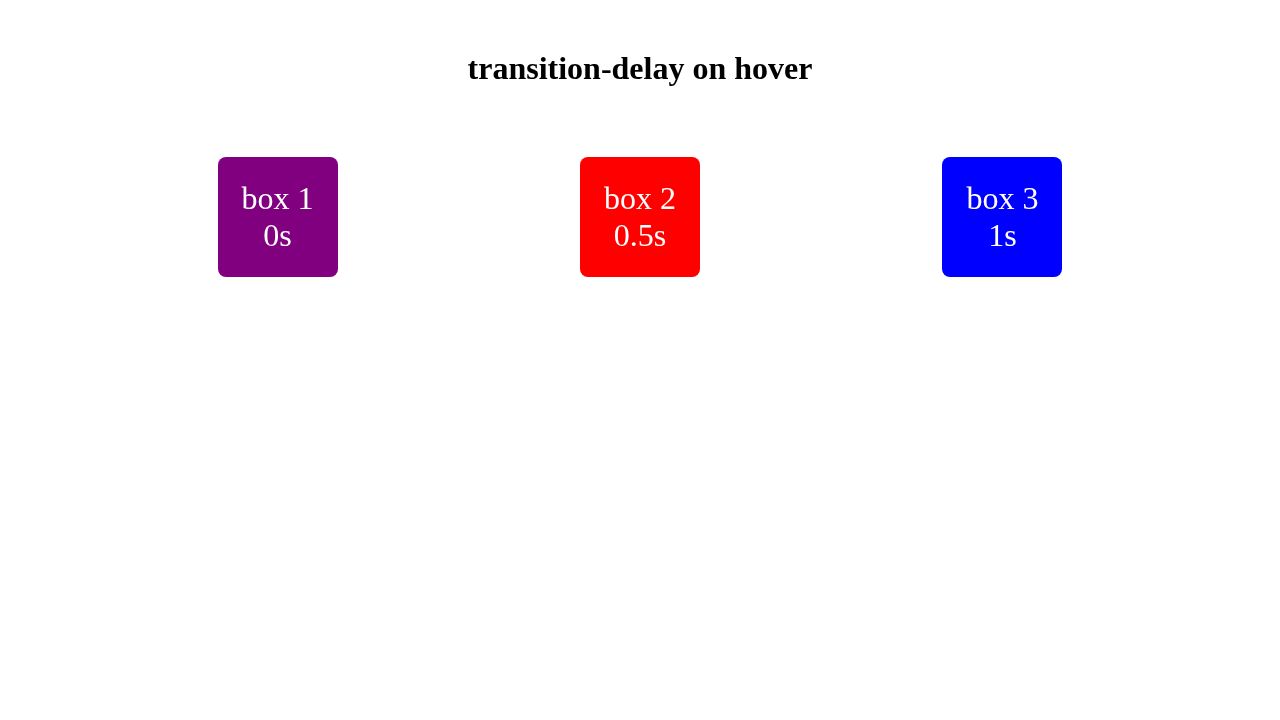 transition-delay on hover

box 1
0s

box 2
0.5s

box 3
1s